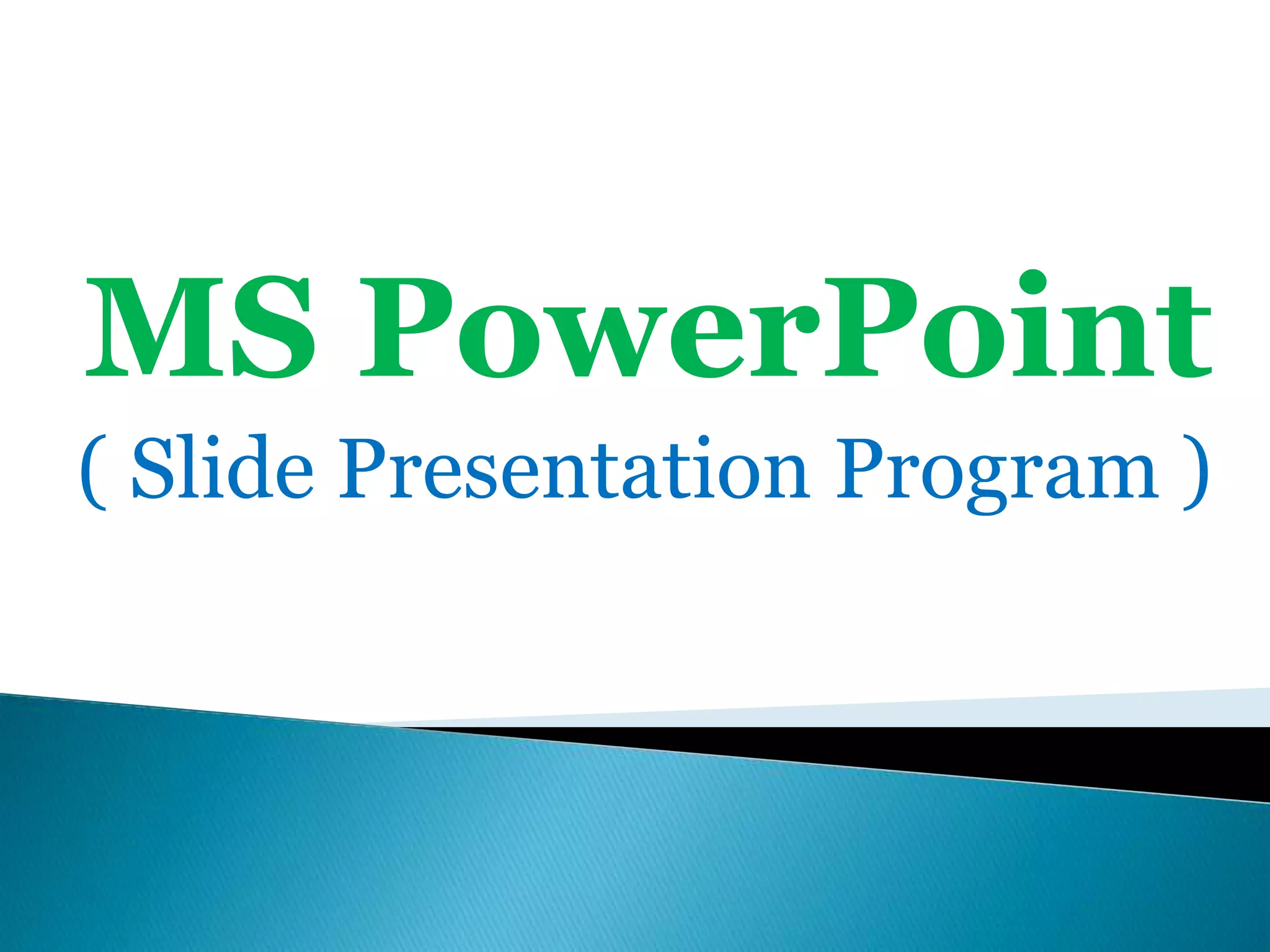 MS PowerPoint
( Slide Presentation Program )